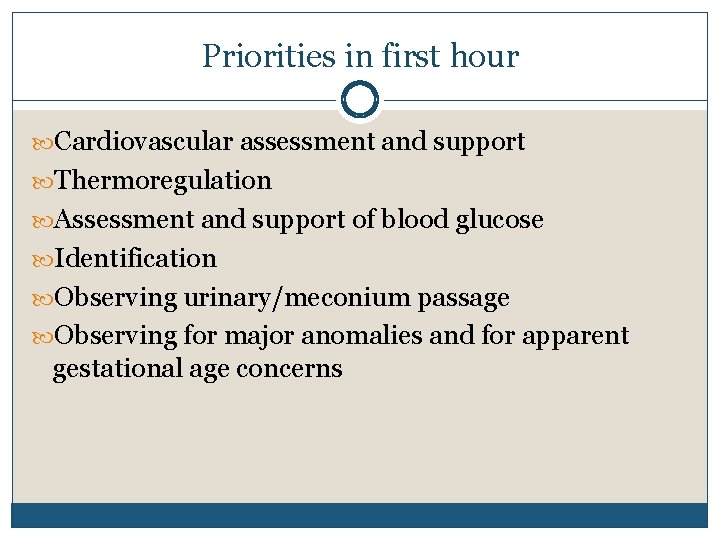 Priorities in first hour

Cardiovascular assessment and support

Thermoregulation

Assessment and support of blood glucose

Identification

Observing urinary/meconium passage

Observing for major anomalies and for apparent gestational age concerns